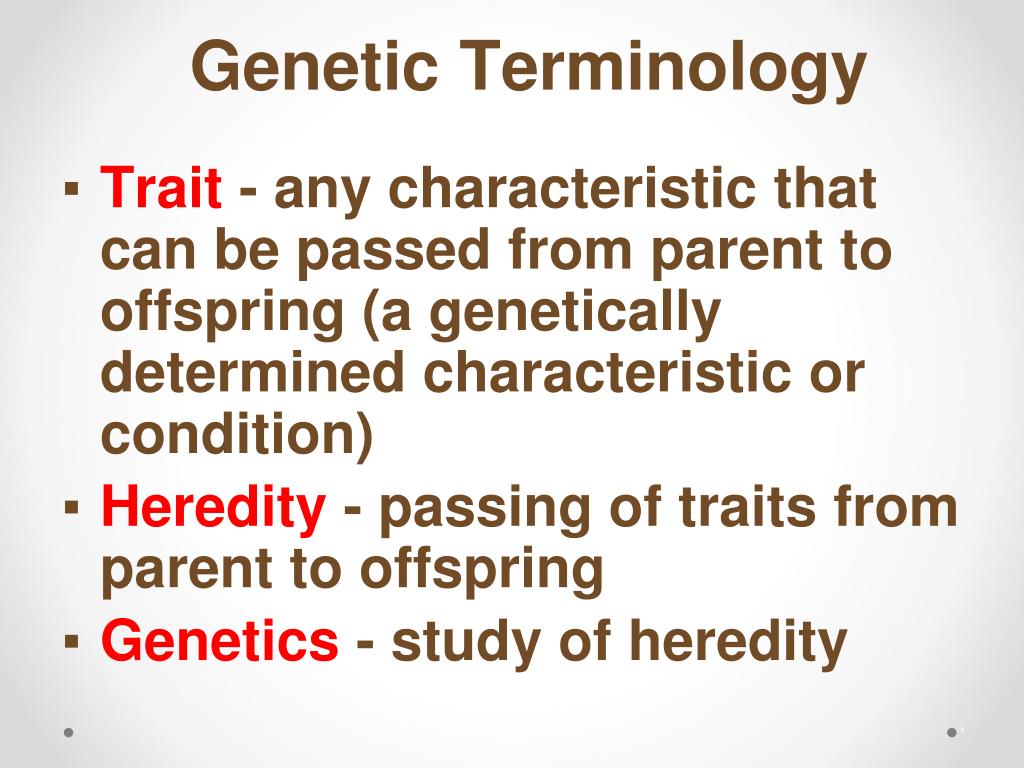 Genetic Terminology

▪ Trait - any characteristic that can be passed from parent to offspring (a genetically determined characteristic or condition)
▪ Heredity - passing of traits from parent to offspring
▪ Genetics - study of heredity